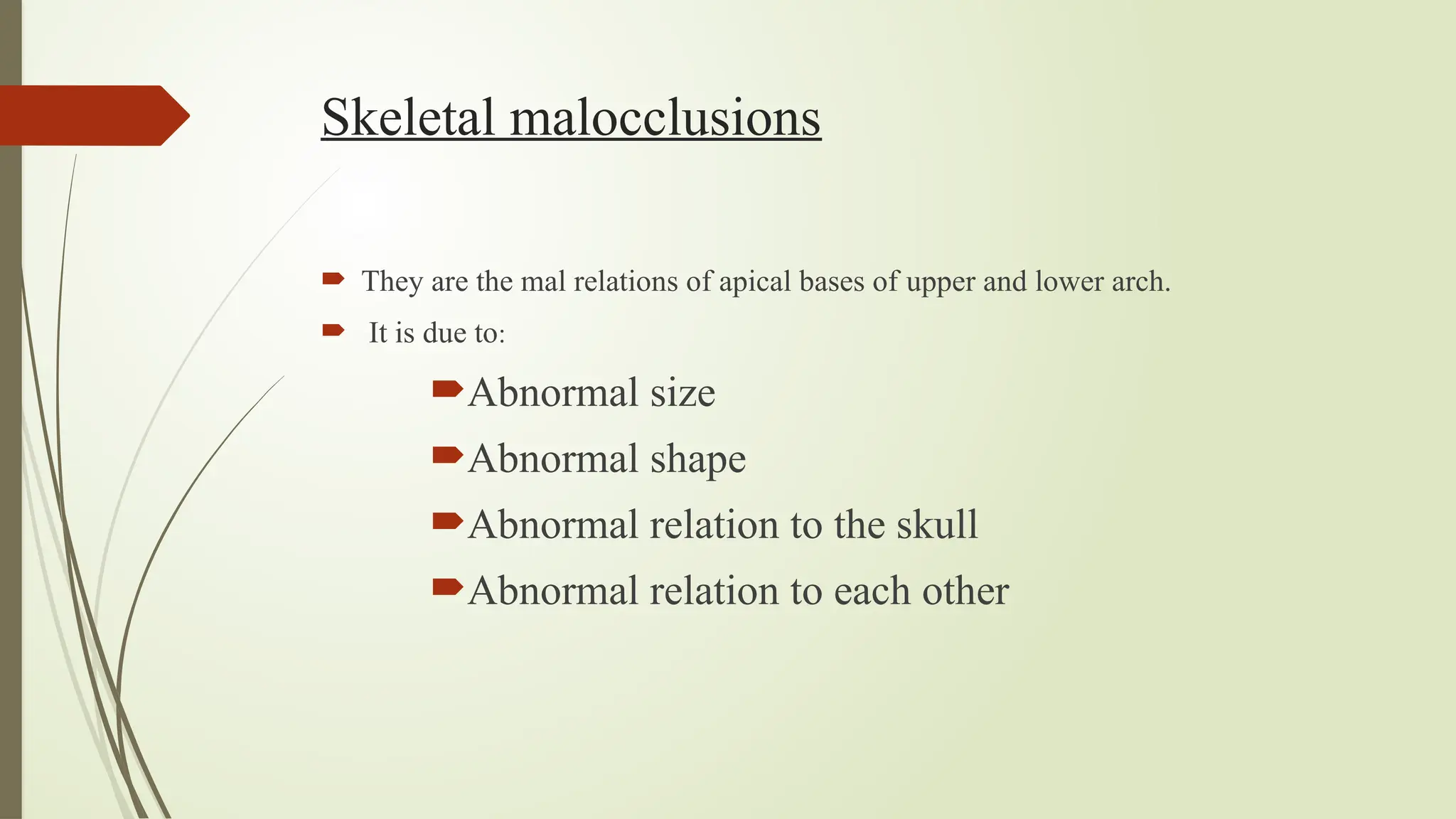 Skeletal malocclusions

They are the mal relations of apical bases of upper and lower arch.

It is due to:

Abnormal size

Abnormal shape

Abnormal relation to the skull

Abnormal relation to each other